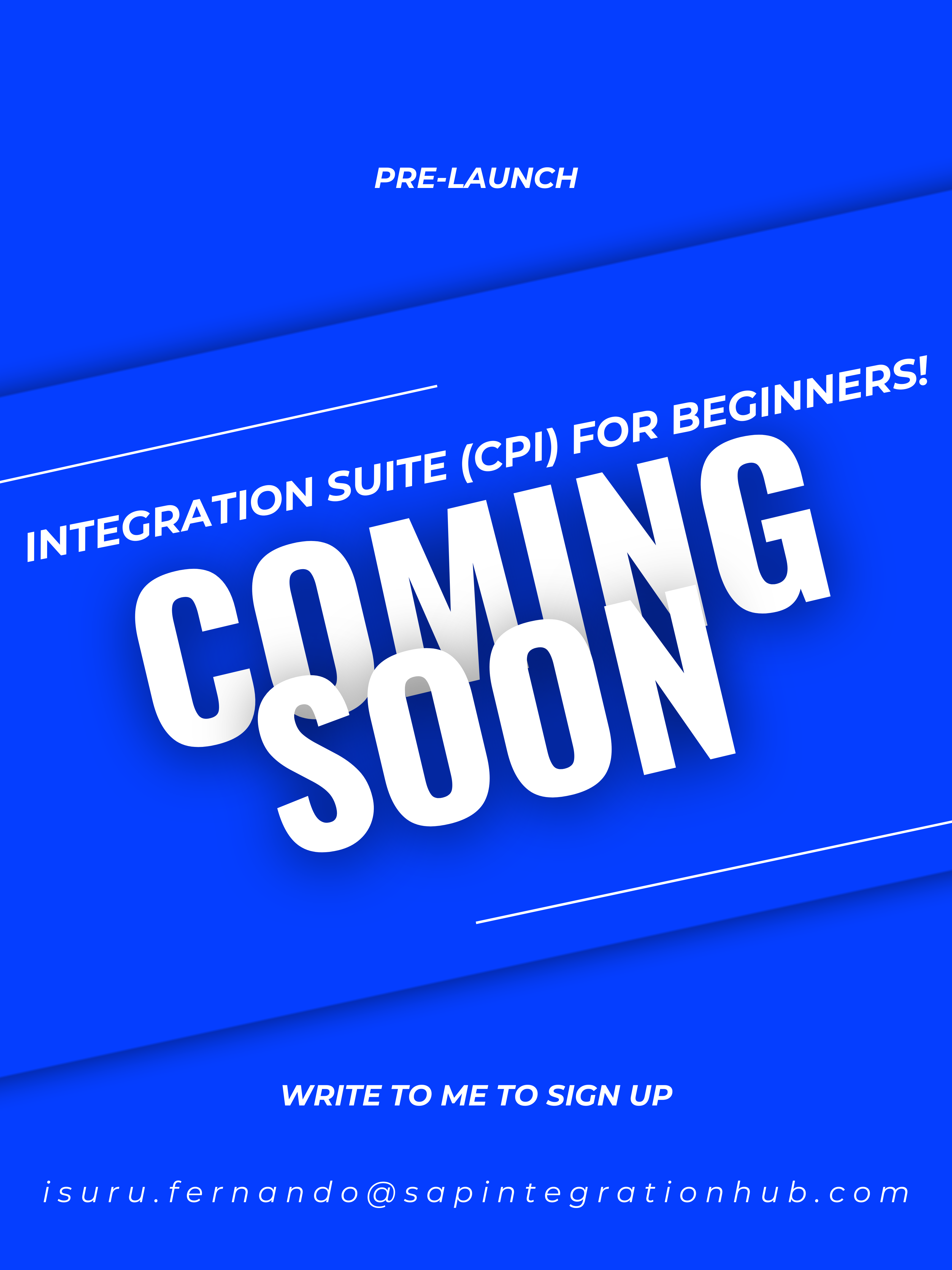 PRE-LAUNCH

INTEGRATION SUITE (CPI) FOR BEGINNERS!

COMING SOON

WRITE TO ME TO SIGN UP

isuru.fernando@sapintegrationhub.com